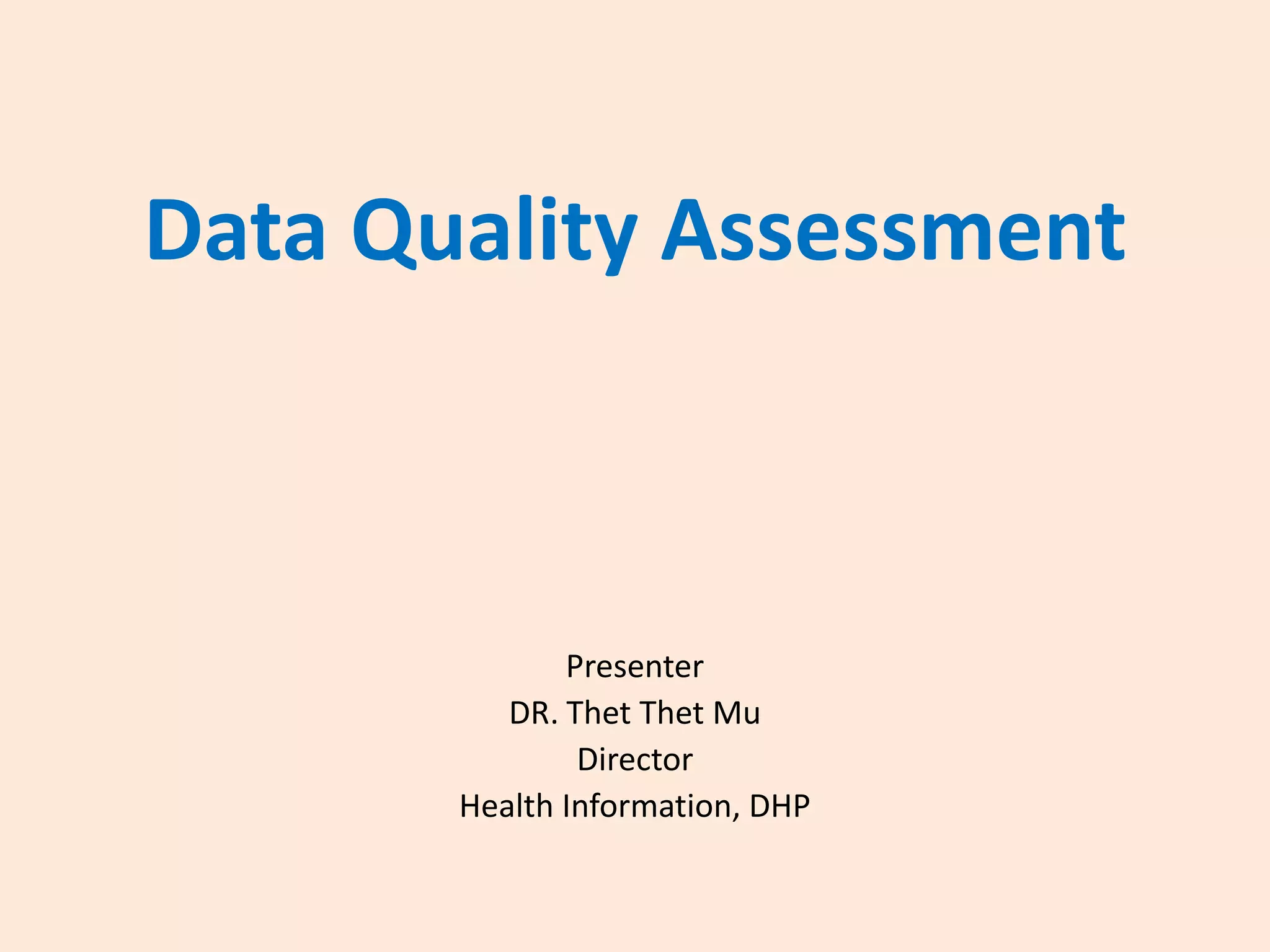 Data Quality Assessment

Presenter
DR. Thet Thet Mu
Director
Health Information, DHP